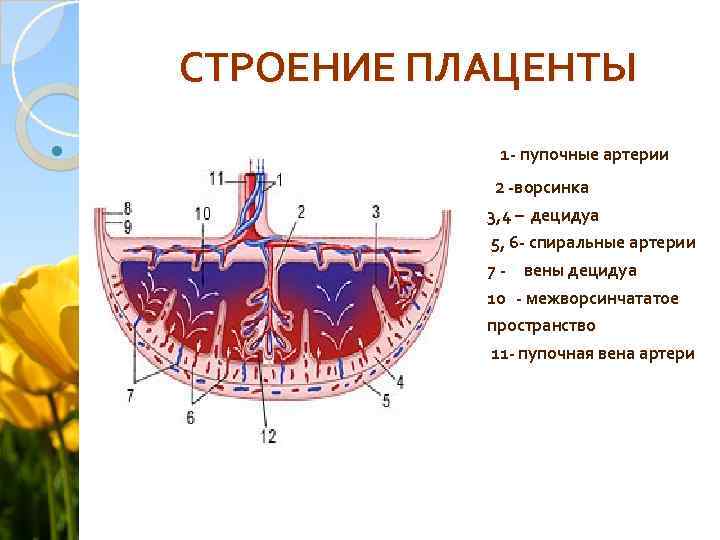 СТРОЕНИЕ ПЛАЦЕНТЫ

11
1
8
9
10
2
3
7
6
12
4
5

1- пупочные артерии

2 -ворсинка

3,4 – децидуа

5, 6- спиральные артерии

7 - вены децидуа

10 - межворсинчататое пространство

11- пупочная вена артери